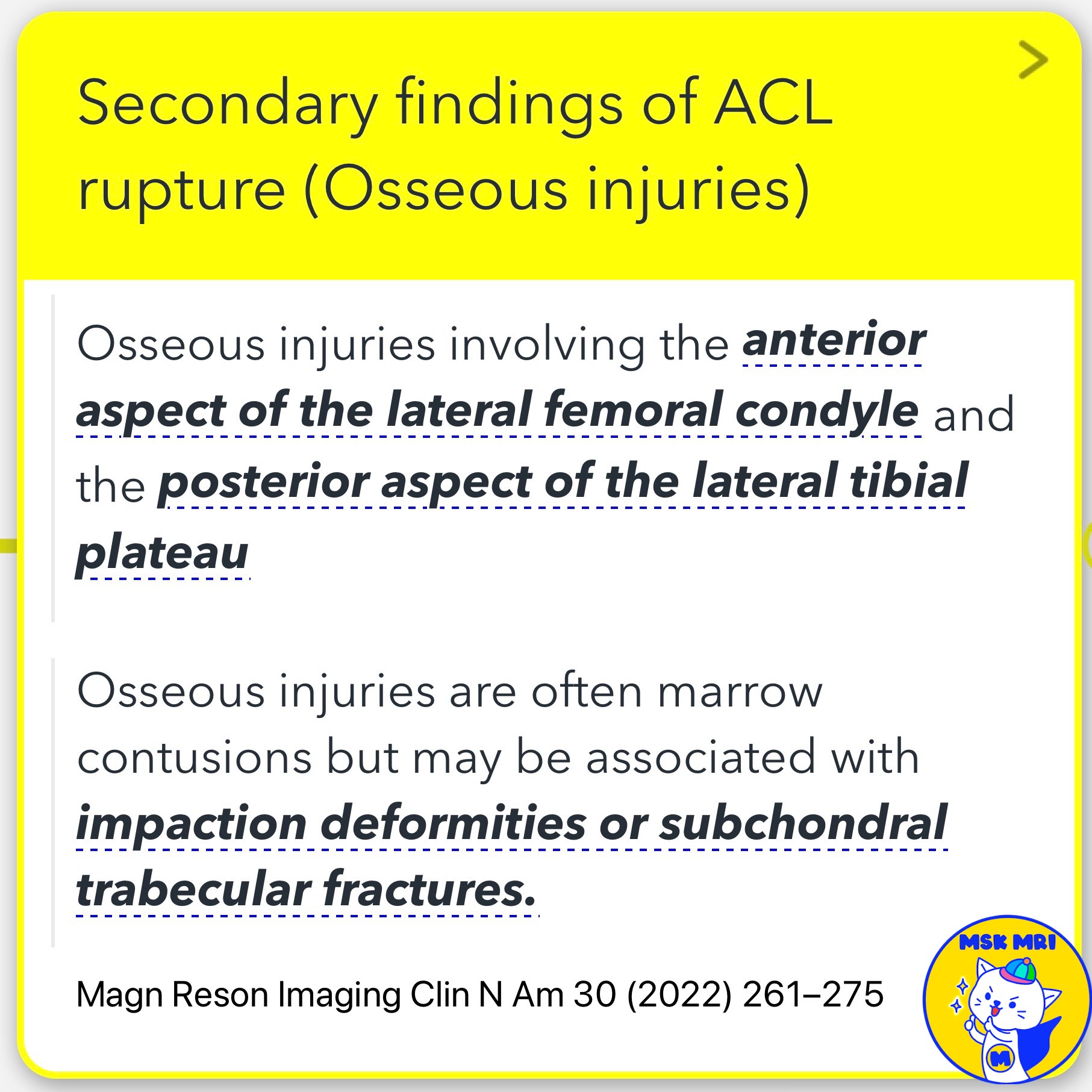 Secondary findings of ACL rupture (Osseous injuries)

Osseous injuries involving the anterior aspect of the lateral femoral condyle and the posterior aspect of the lateral tibial plateau

Osseous injuries are often marrow contusions but may be associated with impaction deformities or subchondral trabecular fractures.

Magn Reson Imaging Clin N Am 30 (2022) 261–275

MSK MRI

M